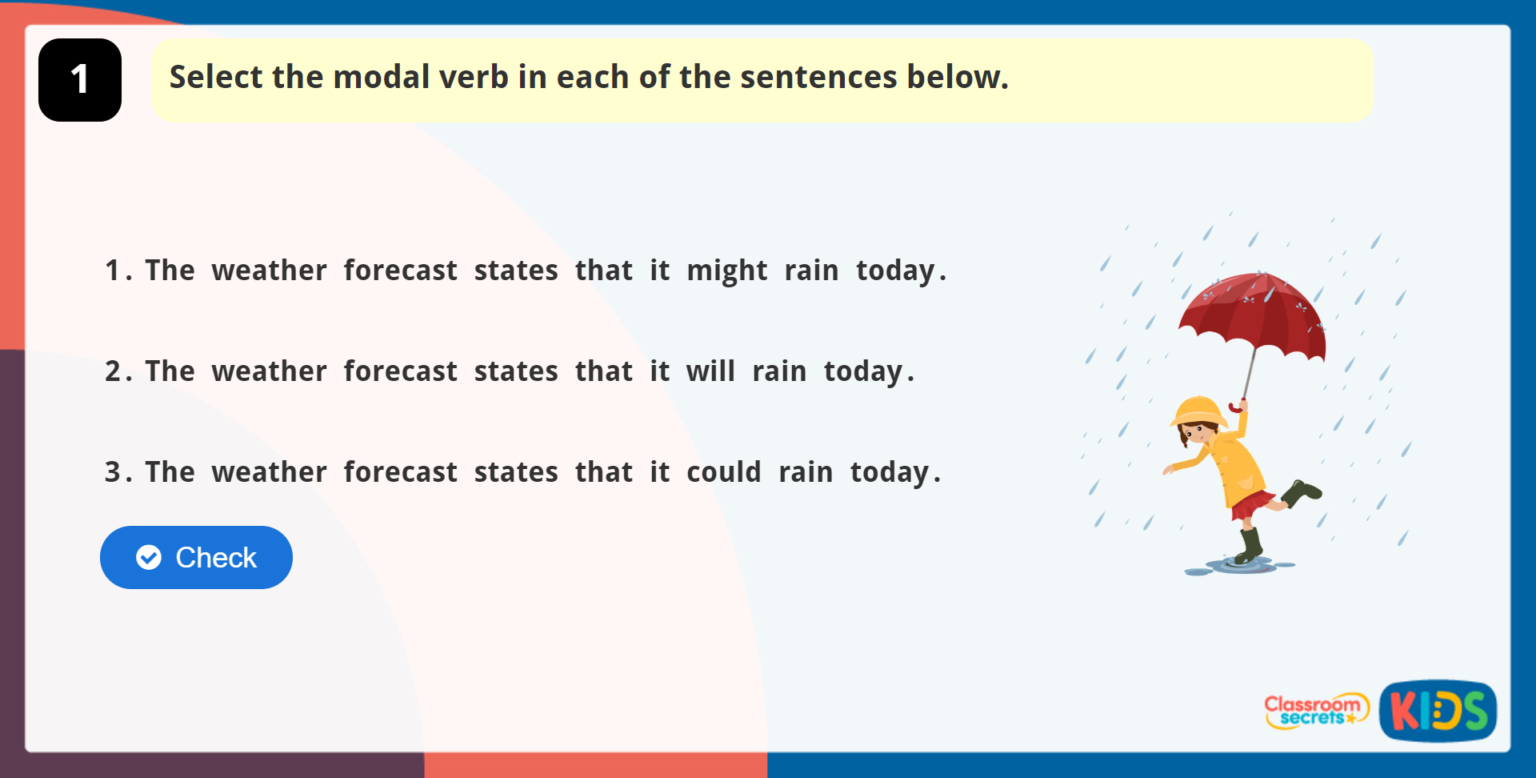 1

Select the modal verb in each of the sentences below.

1. The weather forecast states that it might rain today.

2. The weather forecast states that it will rain today.

3. The weather forecast states that it could rain today.

Check

Classroom secrets KIDS